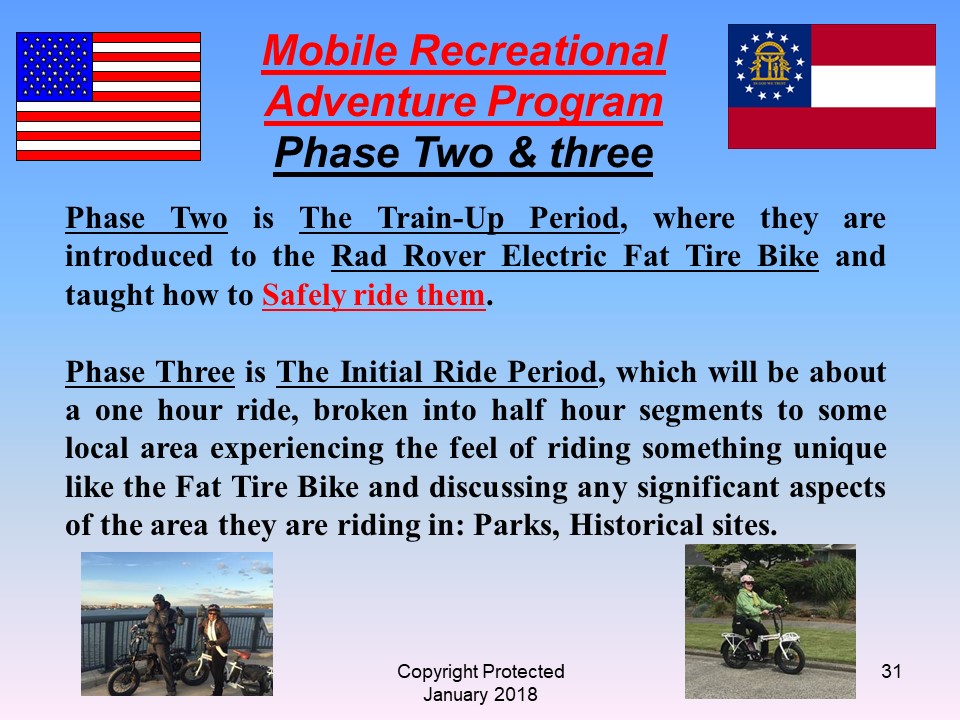 Mobile Recreational Adventure Program
Phase Two & three

Phase Two is The Train-Up Period, where they are introduced to the Rad Rover Electric Fat Tire Bike and taught how to Safely ride them.

Phase Three is The Initial Ride Period, which will be about a one hour ride, broken into half hour segments to some local area experiencing the feel of riding something unique like the Fat Tire Bike and discussing any significant aspects of the area they are riding in: Parks, Historical sites.

Copyright Protected
January 2018

31